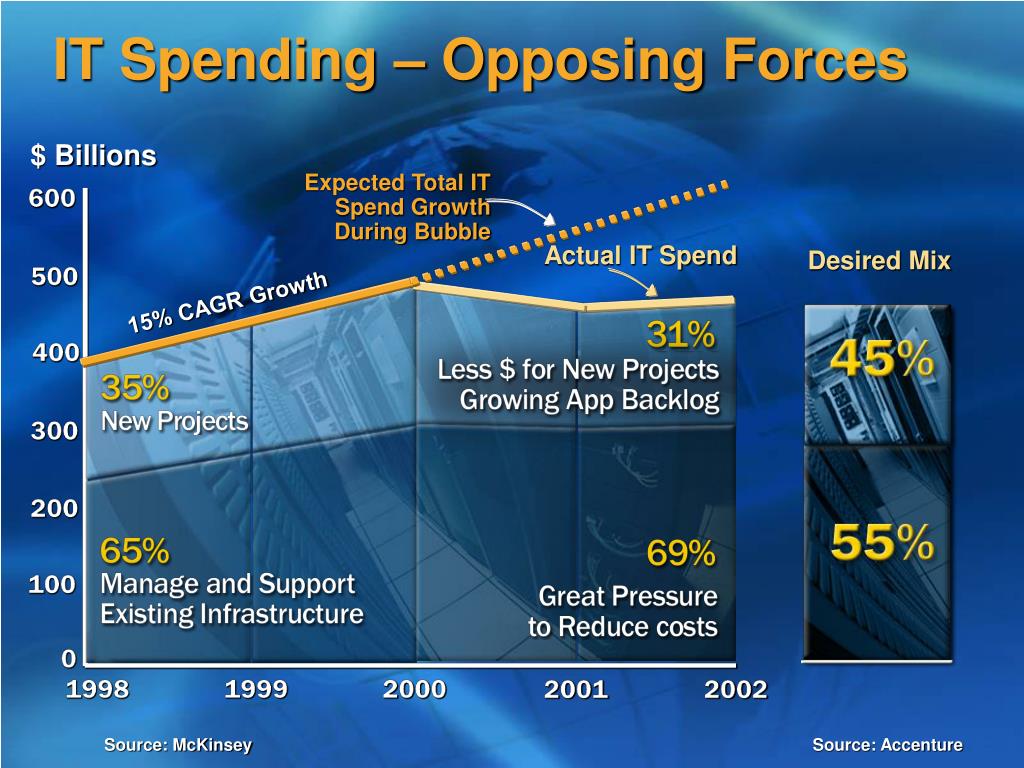 IT Spending – Opposing Forces

$ Billions

600
500
400
300
200
100
0

Expected Total IT Spend Growth During Bubble

Actual IT Spend

Desired Mix

15% CAGR Growth

35%
New Projects

65%
Manage and Support Existing Infrastructure

31%
Less $ for New Projects
Growing App Backlog

69%
Great Pressure to Reduce costs

45%

55%

1998
1999
2000
2001
2002

Source: McKinsey

Source: Accenture